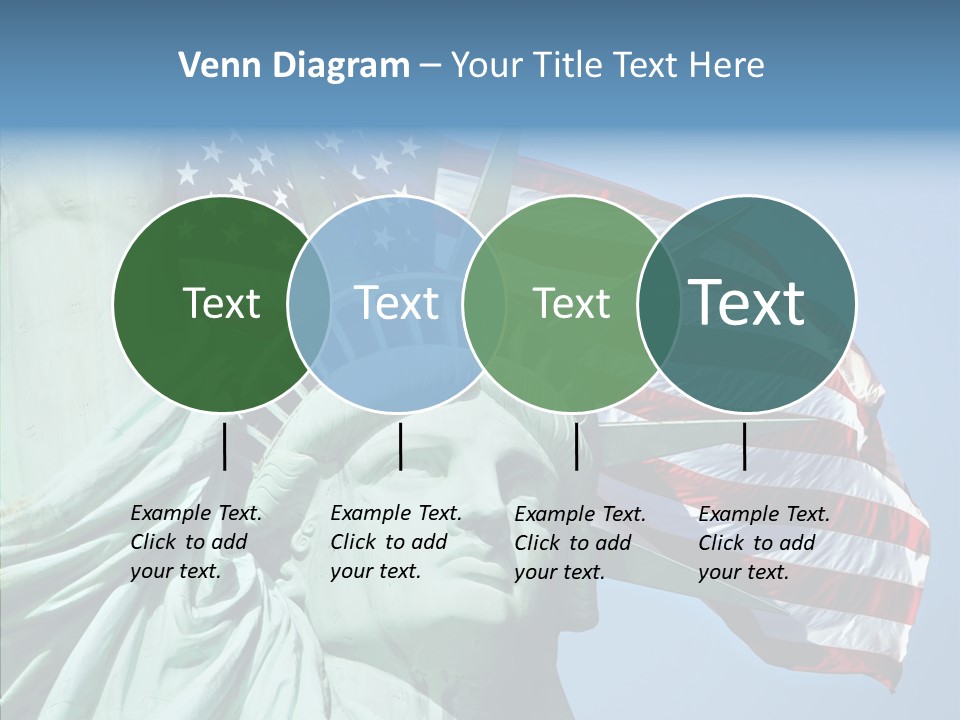 Venn Diagram – Your Title Text Here

Text

Text

Text

Text

Example Text. Click to add your text.

Example Text. Click to add your text.

Example Text. Click to add your text.

Example Text. Click to add your text.